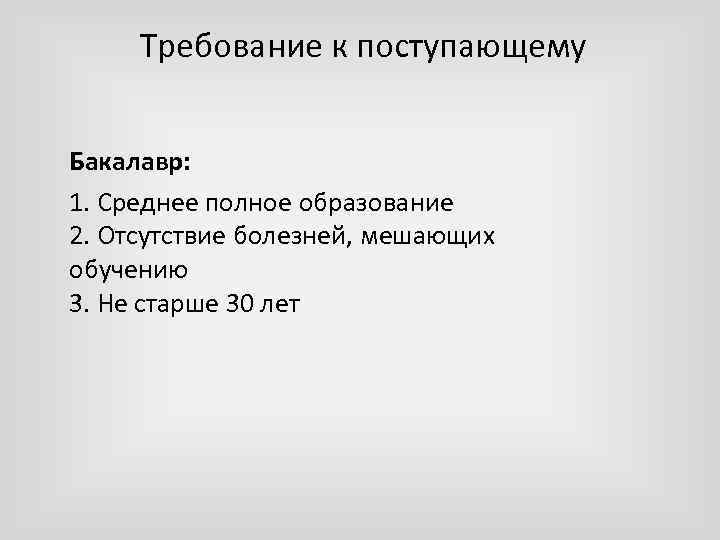 Требование к поступающему

Бакалавр:

1. Среднее полное образование
2. Отсутствие болезней, мешающих обучению
3. Не старше 30 лет